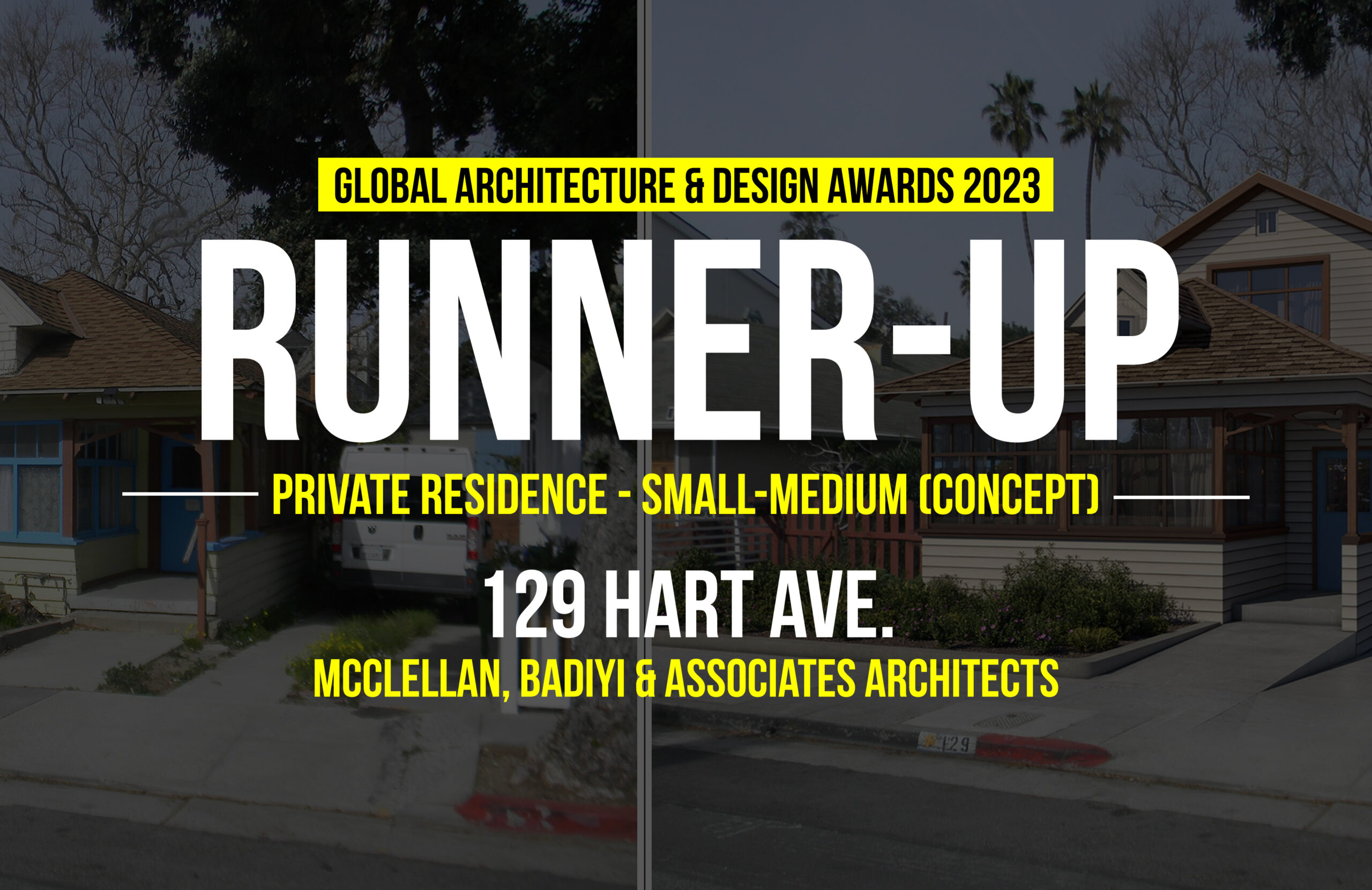 GLOBAL ARCHITECTURE & DESIGN AWARDS 2023

RUNNER-UP

PRIVATE RESIDENCE - SMALL-MEDIUM (CONCEPT)

129 HART AVE.

MCCLELLAN, BADIYI & ASSOCIATES ARCHITECTS

129